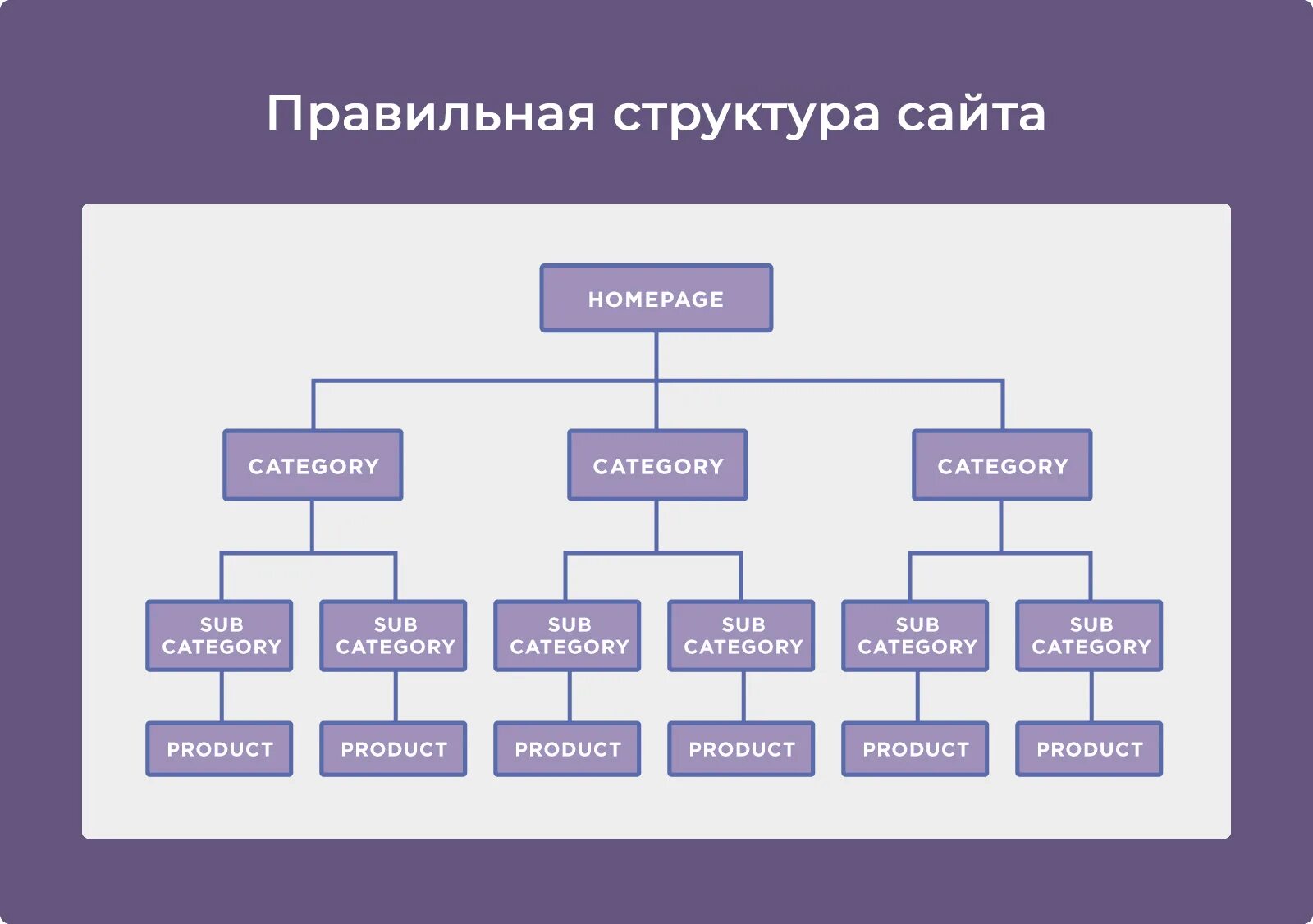 Правильная структура сайта

HOMEPAGE

CATEGORY

CATEGORY

CATEGORY

SUB CATEGORY

SUB CATEGORY

SUB CATEGORY

SUB CATEGORY

SUB CATEGORY

SUB CATEGORY

PRODUCT

PRODUCT

PRODUCT

PRODUCT

PRODUCT

PRODUCT